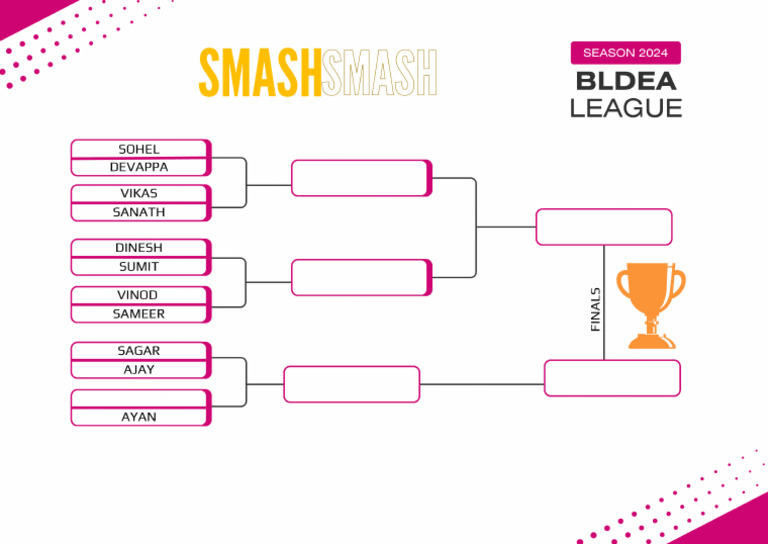 SMASHSMASH

SEASON 2024
BLDEA
LEAGUE

SOHEL
DEVAPPA
VIKAS
SANATH
DINESH
SUMIT
VINOD
SAMEER
SAGAR
AJAY
AYAN

FINALS